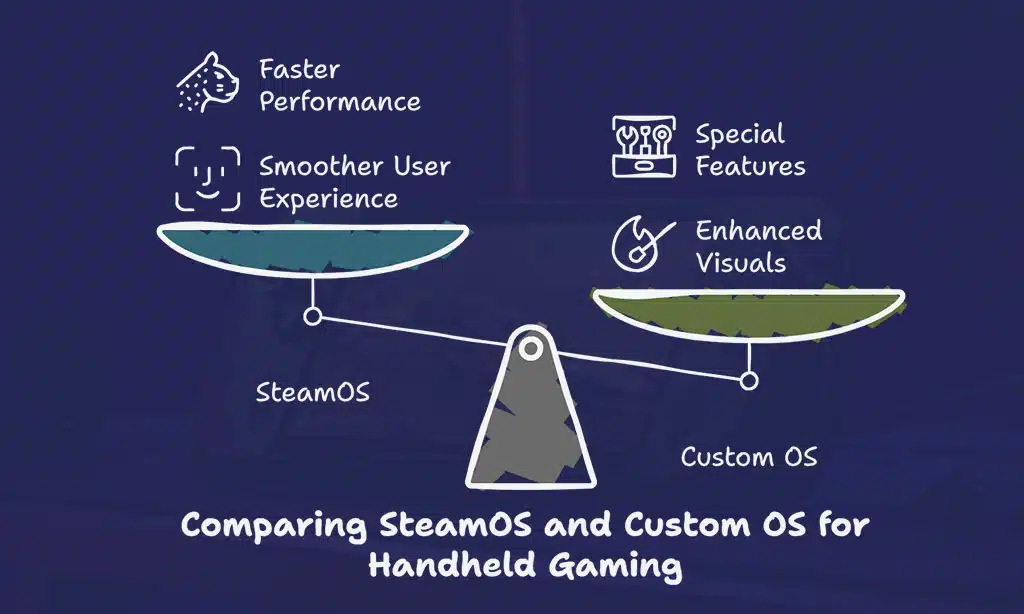 Faster Performance

Smoother User Experience

Special Features

Enhanced Visuals

SteamOS

Custom OS

Comparing SteamOS and Custom OS for Handheld Gaming